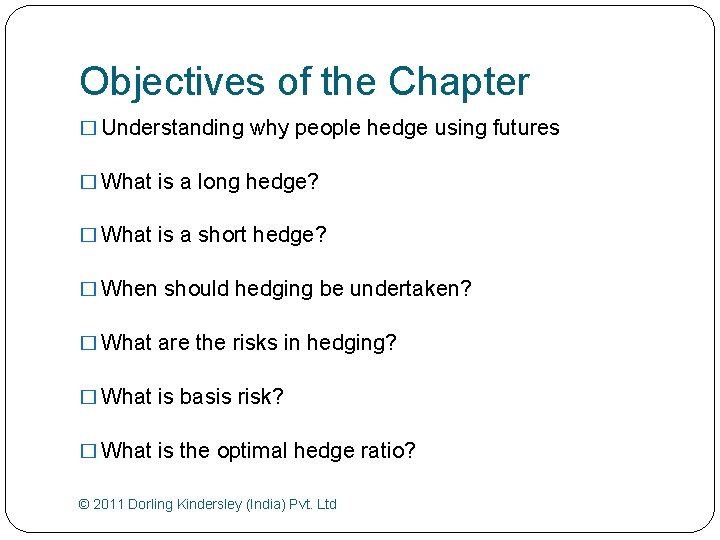 Objectives of the Chapter

□ Understanding why people hedge using futures

□ What is a long hedge?

□ What is a short hedge?

□ When should hedging be undertaken?

□ What are the risks in hedging?

□ What is basis risk?

□ What is the optimal hedge ratio?

© 2011 Dorling Kindersley (India) Pvt. Ltd